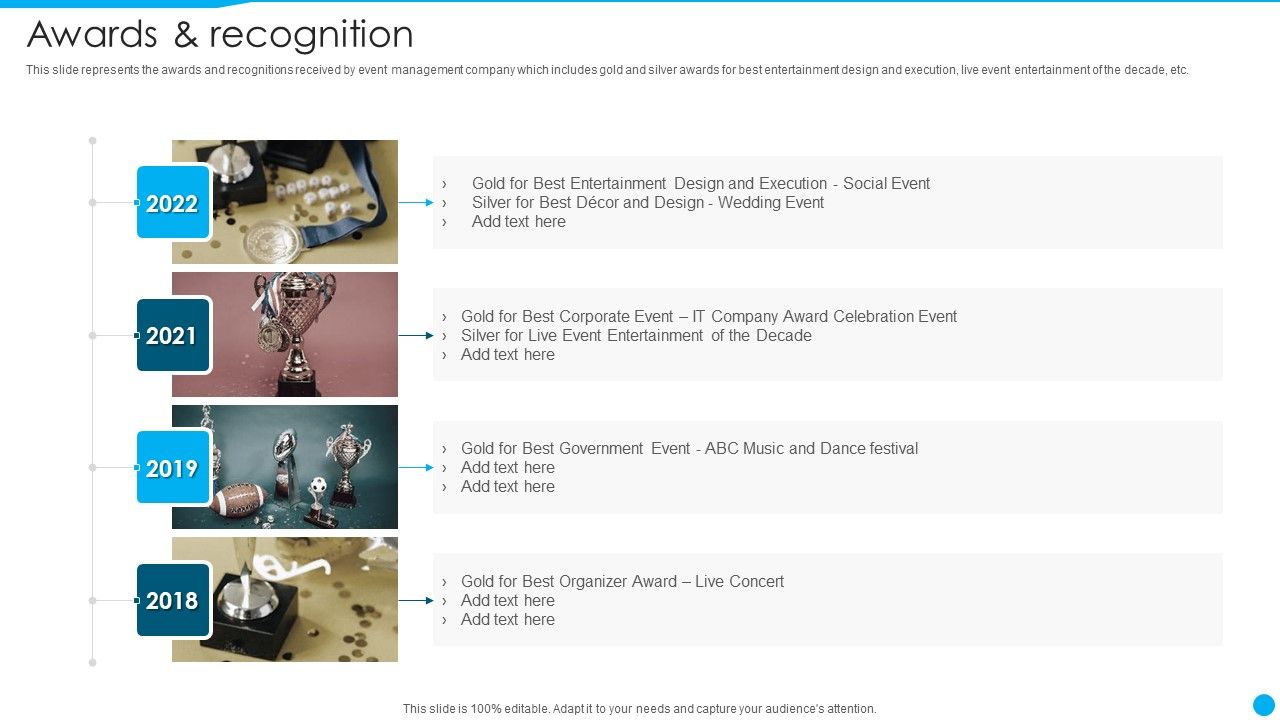 Awards & recognition

This slide represents the awards and recognitions received by event management company which includes gold and silver awards for best entertainment design and execution, live event entertainment of the decade, etc.

2022

› Gold for Best Entertainment Design and Execution - Social Event
› Silver for Best Décor and Design - Wedding Event
› Add text here

2021

› Gold for Best Corporate Event – IT Company Award Celebration Event
› Silver for Live Event Entertainment of the Decade
› Add text here

2019

› Gold for Best Government Event - ABC Music and Dance festival
› Add text here
› Add text here

2018

› Gold for Best Organizer Award – Live Concert
› Add text here
› Add text here

This slide is 100% editable. Adapt it to your needs and capture your audience's attention.